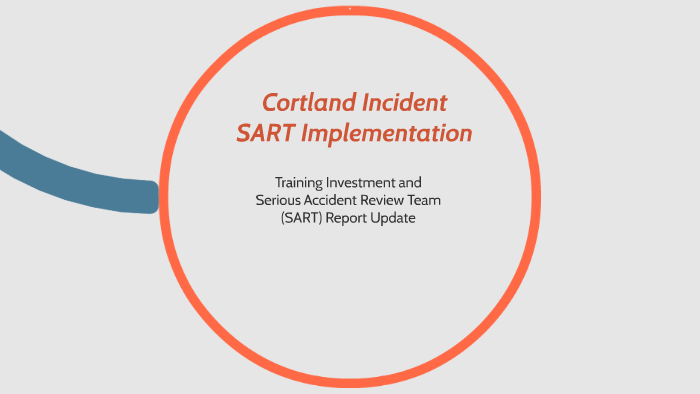 Cortland Incident
SART Implementation

Training Investment and Serious Accident Review Team (SART) Report Update